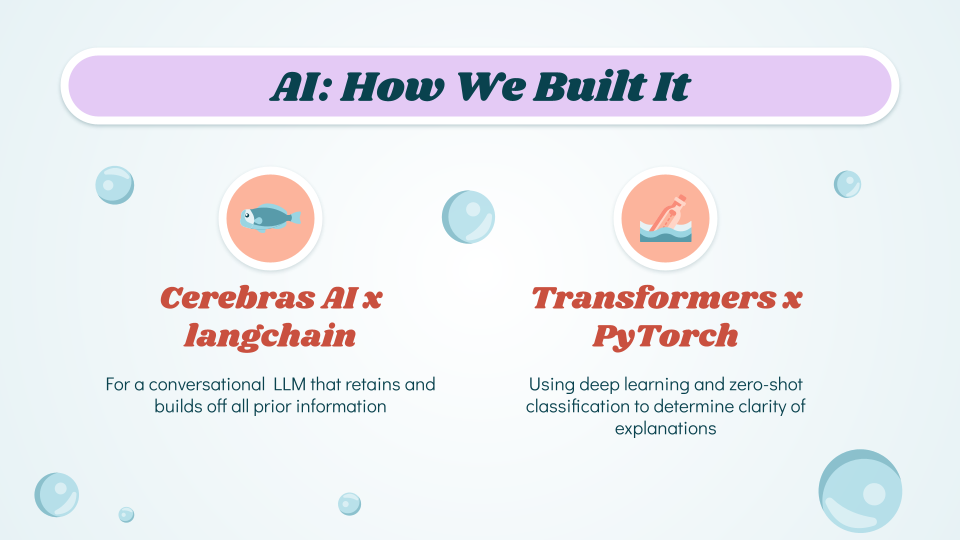 AI: How We Built It

Cerebras AI x langchain

For a conversational LLM that retains and builds off all prior information

Transformers x PyTorch

Using deep learning and zero-shot classification to determine clarity of explanations